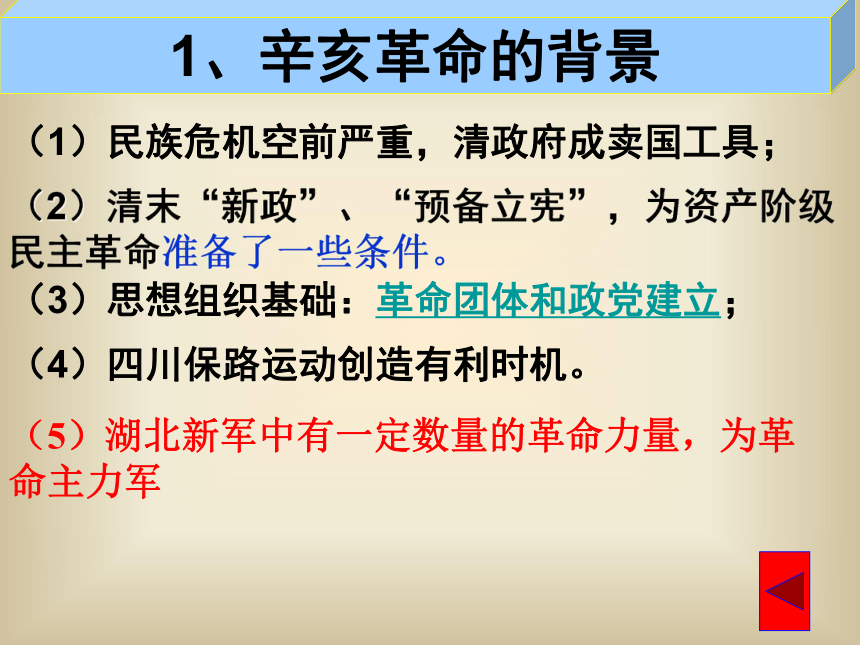 1、辛亥革命的背景

（1）民族危机空前严重，清政府成卖国工具；

（2）清末“新政”、“预备立宪”，为资产阶级民主革命准备了一些条件。

（3）思想组织基础：革命团体和政党建立；

（4）四川保路运动创造有利时机。

（5）湖北新军中有一定数量的革命力量，为革命主力军